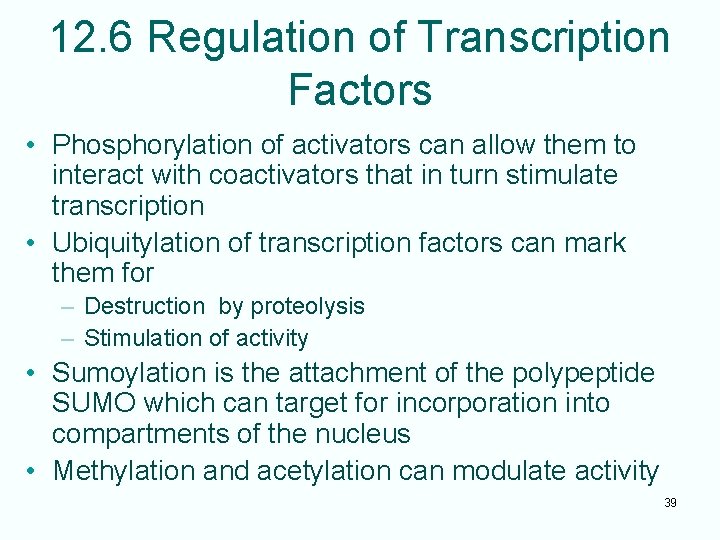 12.6 Regulation of Transcription Factors

• Phosphorylation of activators can allow them to interact with coactivators that in turn stimulate transcription
• Ubiquitylation of transcription factors can mark them for
 – Destruction by proteolysis
 – Stimulation of activity
• Sumoylation is the attachment of the polypeptide SUMO which can target for incorporation into compartments of the nucleus
• Methylation and acetylation can modulate activity

39